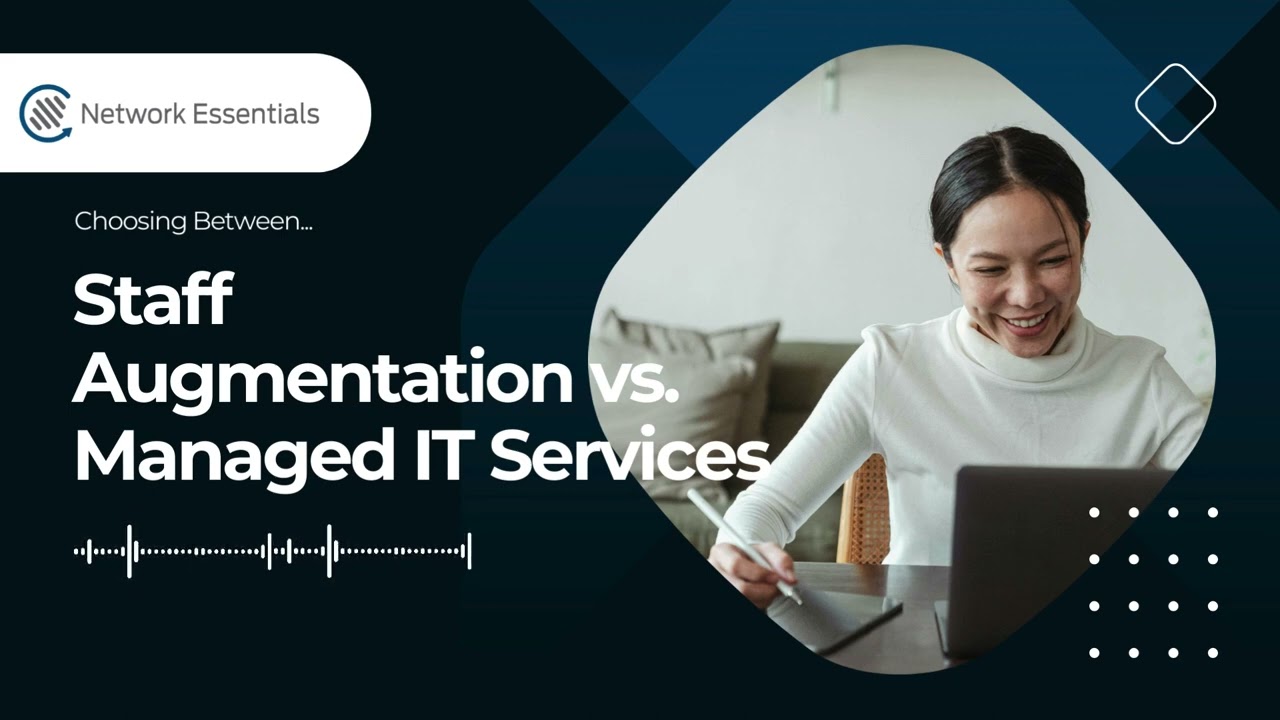 Network Essentials

Choosing Between...

Staff Augmentation vs. Managed IT Services